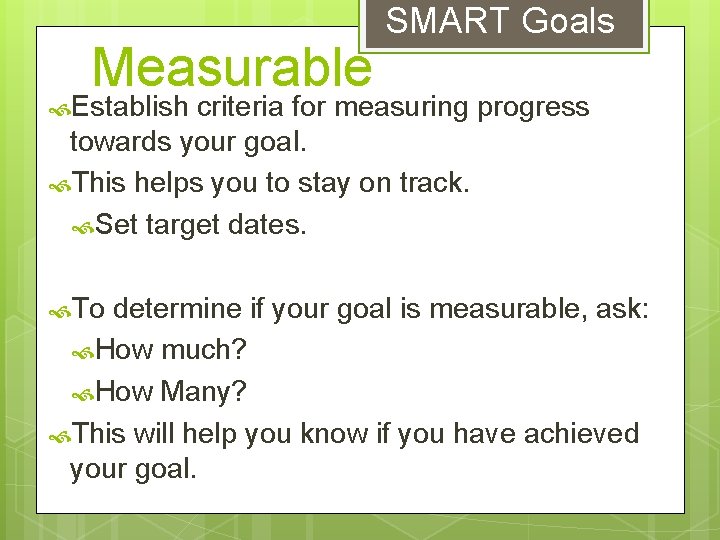 SMART Goals

Measurable

Establish criteria for measuring progress towards your goal.

This helps you to stay on track.

Set target dates.

To determine if your goal is measurable, ask:

How much?

How Many?

This will help you know if you have achieved your goal.